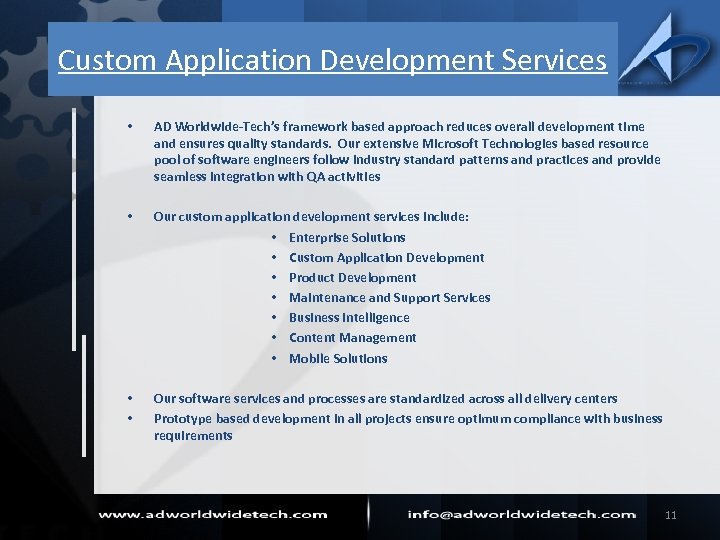 Custom Application Development Services

• AD Worldwide-Tech's framework based approach reduces overall development time and ensures quality standards. Our extensive Microsoft Technologies based resource pool of software engineers follow industry standard patterns and practices and provide seamless integration with QA activities

• Our custom application development services include:
  • Enterprise Solutions
  • Custom Application Development
  • Product Development
  • Maintenance and Support Services
  • Business Intelligence
  • Content Management
  • Mobile Solutions

• Our software services and processes are standardized across all delivery centers
• Prototype based development in all projects ensure optimum compliance with business requirements

www.adworldwidetech.com info@adworldwidetech.com 11